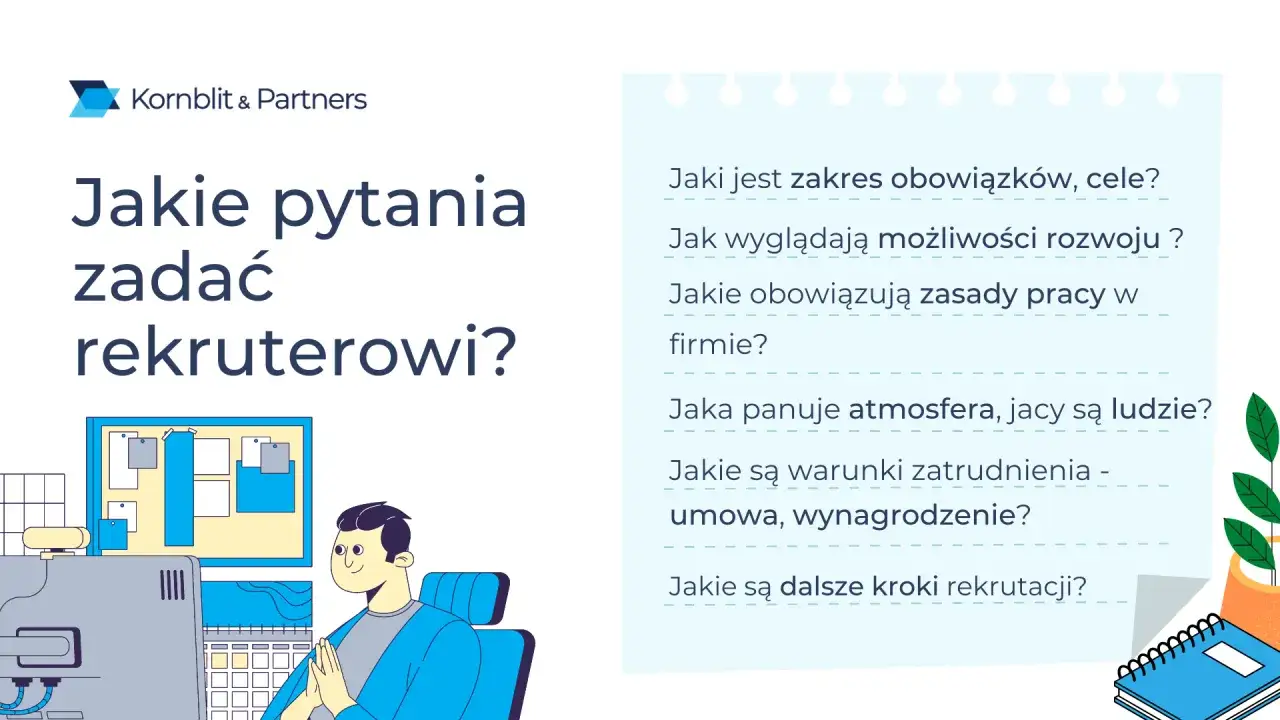 Kornblit & Partners

Jakie pytania zadać rekruterowi?

Jaki jest zakres obowiązków, cele?

Jak wyglądają możliwości rozwoju ?

Jakie obowiązują zasady pracy w firmie?

Jaka panuje atmosfera, jacy są ludzie?

Jakie są warunki zatrudnienia - umowa, wynagrodzenie?

Jakie są dalsze kroki rekrutacji?